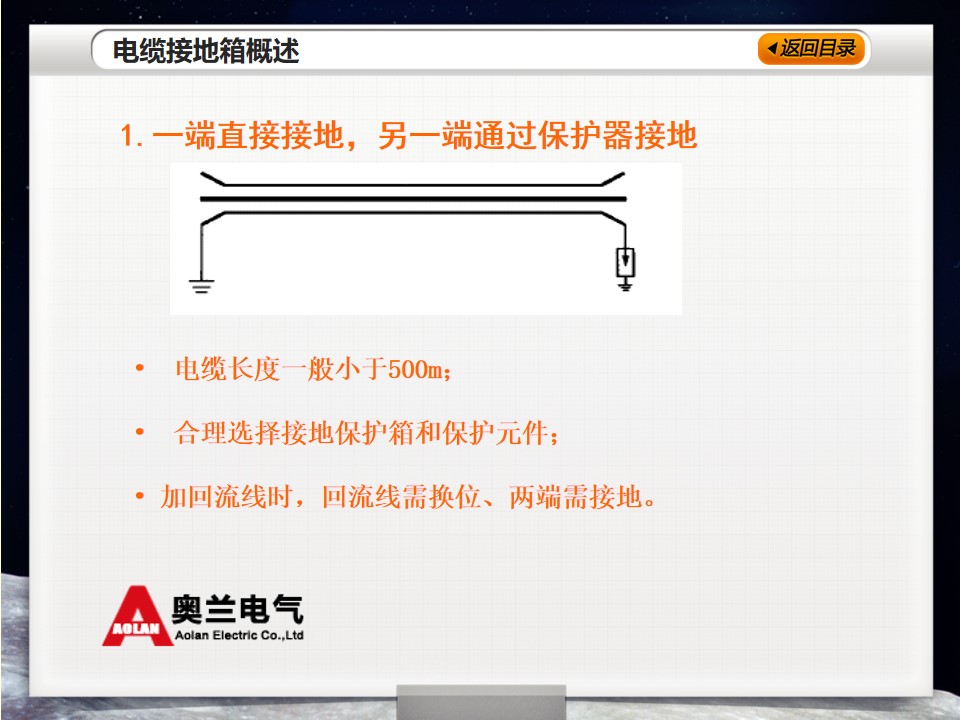 电缆接地箱概述

◀返回目录

1. 一端直接接地，另一端通过保护器接地

• 电缆长度一般小于500m；

• 合理选择接地保护箱和保护元件；

• 加回流线时，回流线需换位、两端需接地。

AOLAN 奥兰电气 Aolan Electric Co.,Ltd